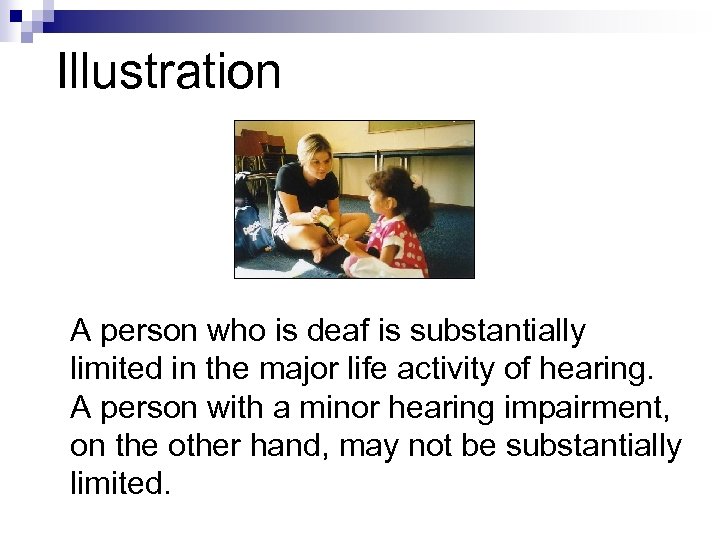 Illustration

A person who is deaf is substantially limited in the major life activity of hearing. A person with a minor hearing impairment, on the other hand, may not be substantially limited.